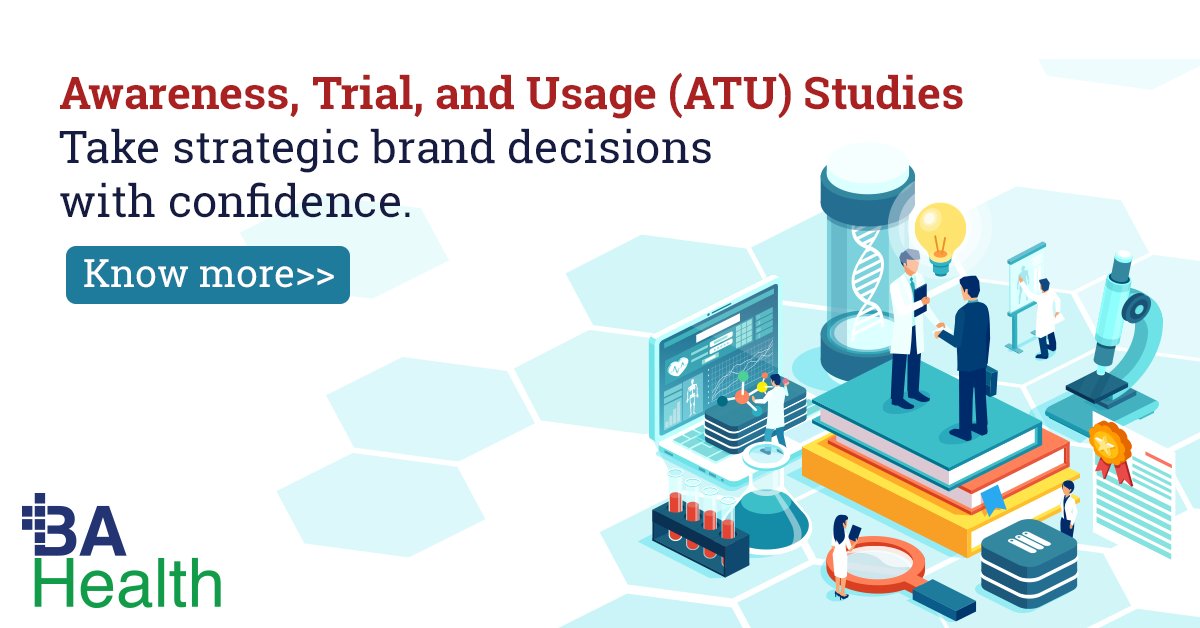 Awareness, Trial, and Usage (ATU) Studies
Take strategic brand decisions with confidence.

Know more>>

BA
Health